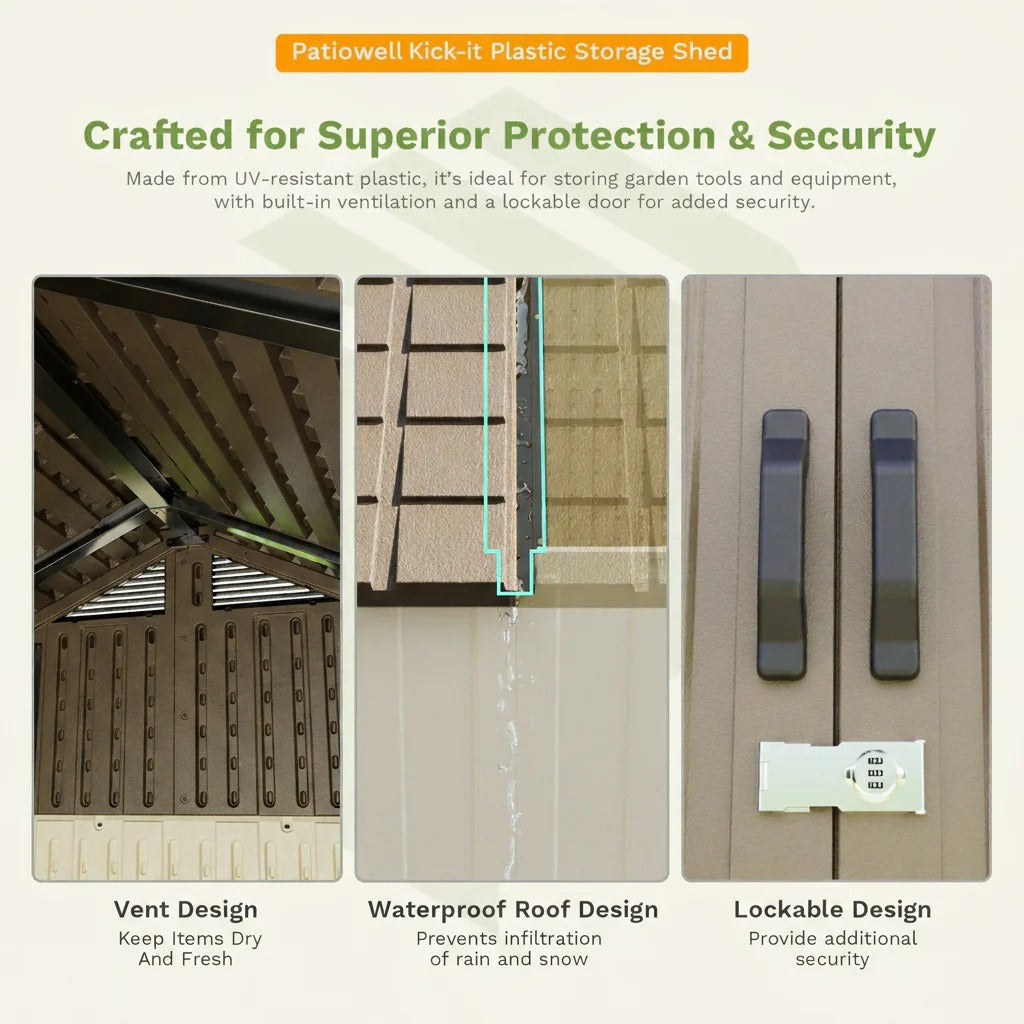 Patiowell Kick-it Plastic Storage Shed

Crafted for Superior Protection & Security

Made from UV-resistant plastic, it's ideal for storing garden tools and equipment, with built-in ventilation and a lockable door for added security.

Vent Design
Keep Items Dry And Fresh

Waterproof Roof Design
Prevents infiltration of rain and snow

Lockable Design
Provide additional security